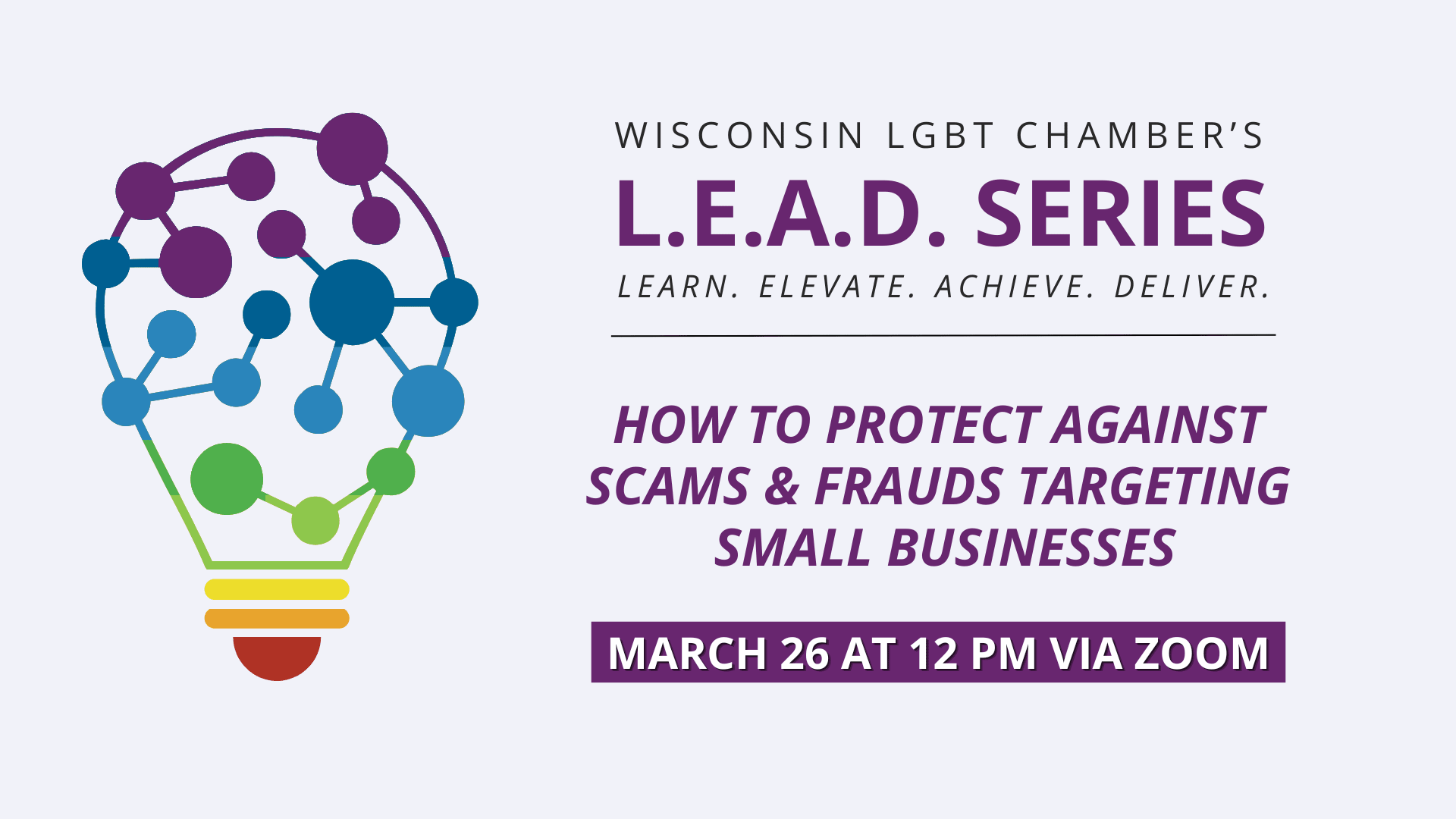 WISCONSIN LGBT CHAMBER'S
L.E.A.D. SERIES
LEARN. ELEVATE. ACHIEVE. DELIVER.

HOW TO PROTECT AGAINST SCAMS & FRAUDS TARGETING SMALL BUSINESSES

MARCH 26 AT 12 PM VIA ZOOM